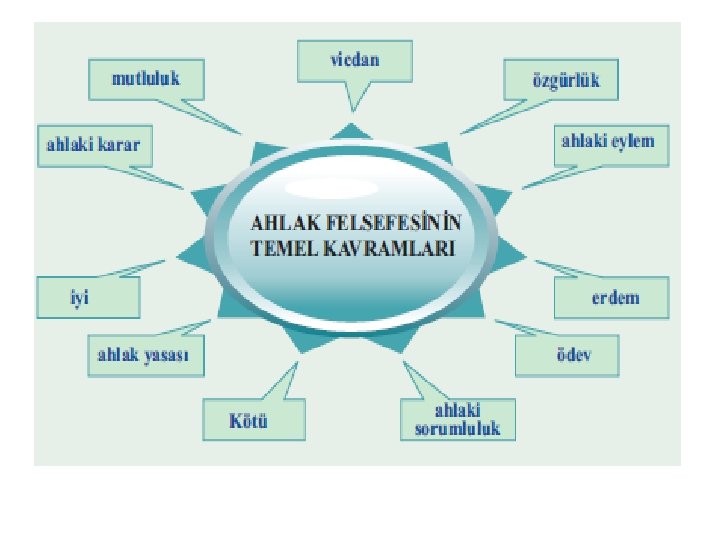 AHLAK FELSEFESİNİN TEMEL KAVRAMLARI

vicdan

özgürlük

ahlaki eylem

erdem

ödev

ahlaki sorumluluk

Kötü

ahlak yasası

iyi

ahlaki karar

mutluluk